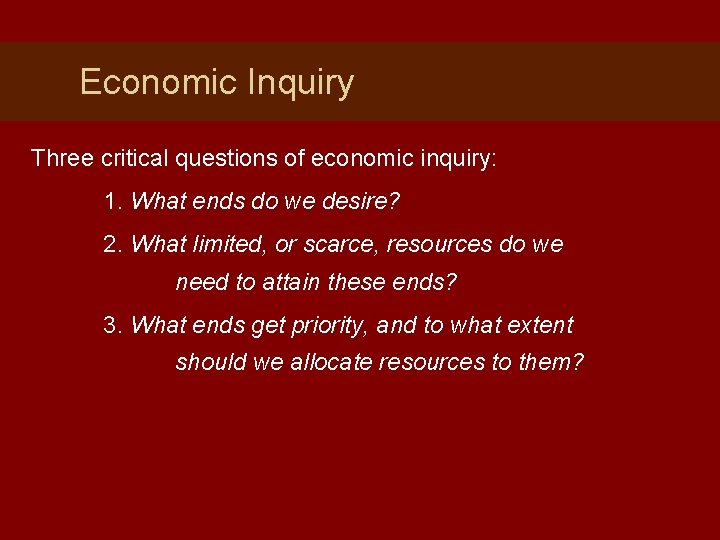 Economic Inquiry

Three critical questions of economic inquiry:

1. What ends do we desire?

2. What limited, or scarce, resources do we need to attain these ends?

3. What ends get priority, and to what extent should we allocate resources to them?